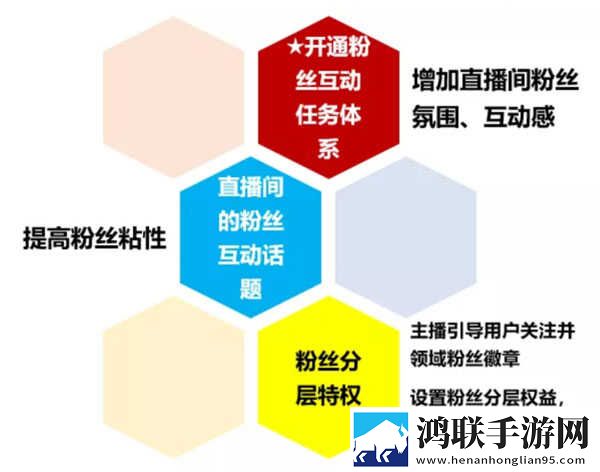 ★开通粉丝互动任务体系

增加直播间粉丝氛围、互动感

直播间的粉丝互动话题

提高粉丝粘性

粉丝分层特权

主播引导用户关注并领域粉丝徽章

设置粉丝分层权益，

鸿联手游网
www.henanhonglian95.com